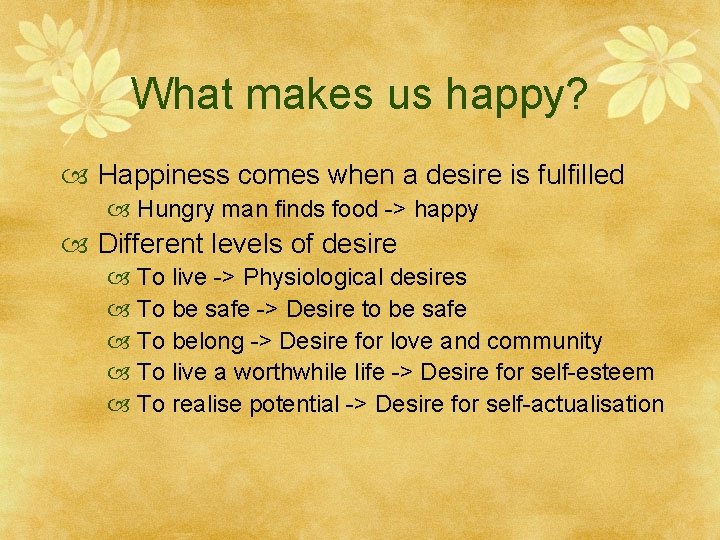 What makes us happy?

Happiness comes when a desire is fulfilled

Hungry man finds food -> happy

Different levels of desire

To live -> Physiological desires

To be safe -> Desire to be safe

To belong -> Desire for love and community

To live a worthwhile life -> Desire for self-esteem

To realise potential -> Desire for self-actualisation